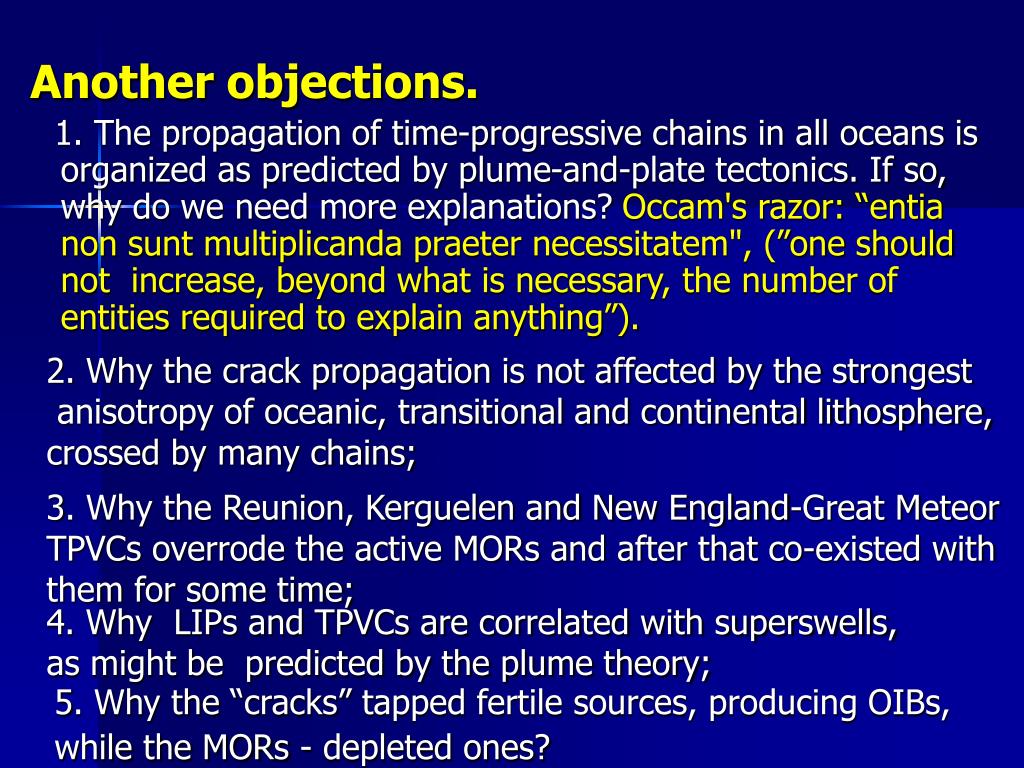 Another objections.

1. The propagation of time-progressive chains in all oceans is organized as predicted by plume-and-plate tectonics. If so, why do we need more explanations? Occam's razor: “entia non sunt multiplicanda praeter necessitatem", (”one should not increase, beyond what is necessary, the number of entities required to explain anything”).

2. Why the crack propagation is not affected by the strongest anisotropy of oceanic, transitional and continental lithosphere, crossed by many chains;

3. Why the Reunion, Kerguelen and New England-Great Meteor TPVCs overrode the active MORs and after that co-existed with them for some time;

4. Why LIPs and TPVCs are correlated with superswells, as might be predicted by the plume theory;

5. Why the “cracks” tapped fertile sources, producing OIBs, while the MORs - depleted ones?